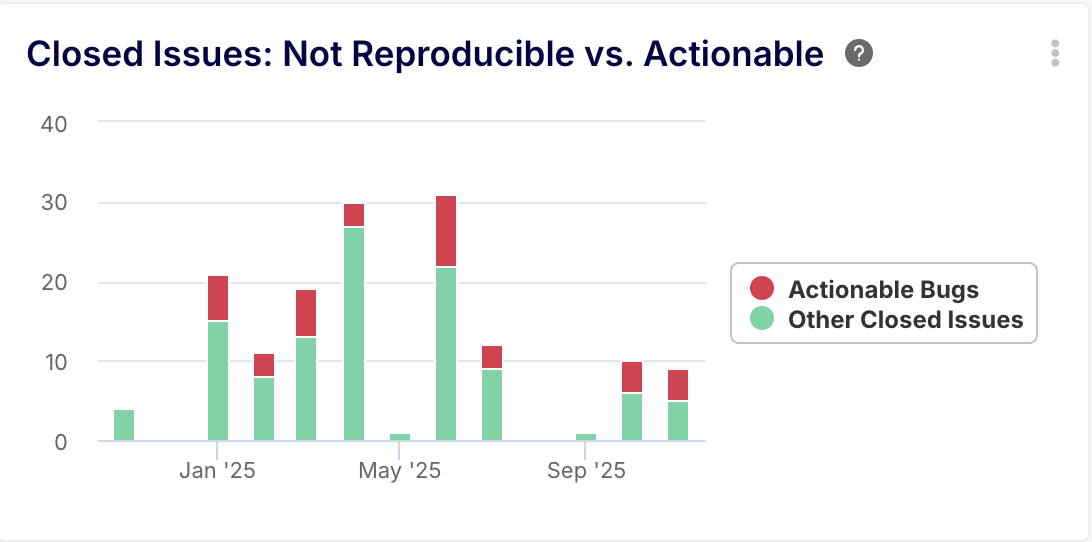 Closed Issues: Not Reproducible vs. Actionable ?

40
30
20
10
0

Jan '25
May '25
Sep '25

Actionable Bugs
Other Closed Issues